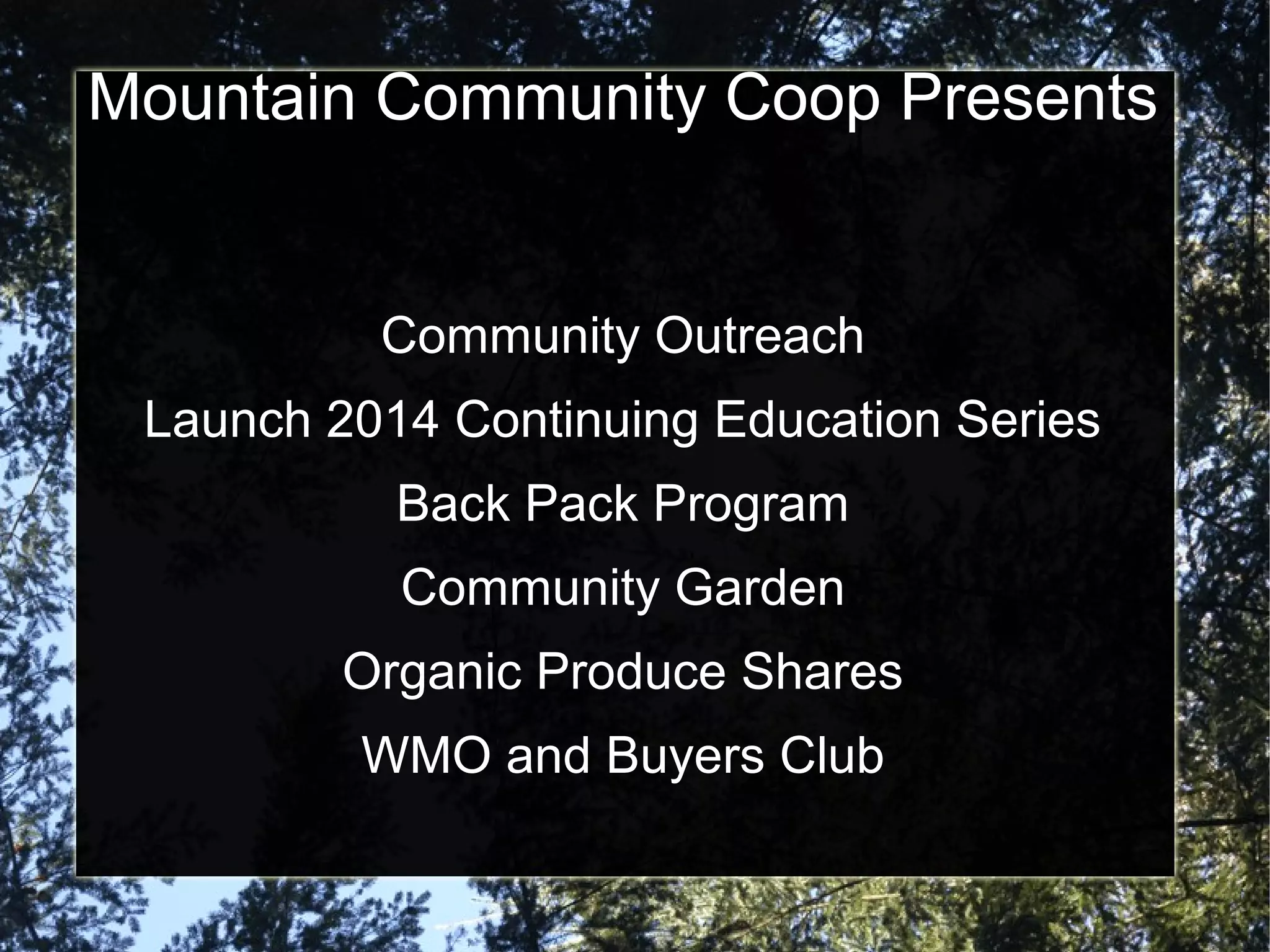 Mountain Community Coop Presents

Community Outreach

Launch 2014 Continuing Education Series

Back Pack Program

Community Garden

Organic Produce Shares

WMO and Buyers Club